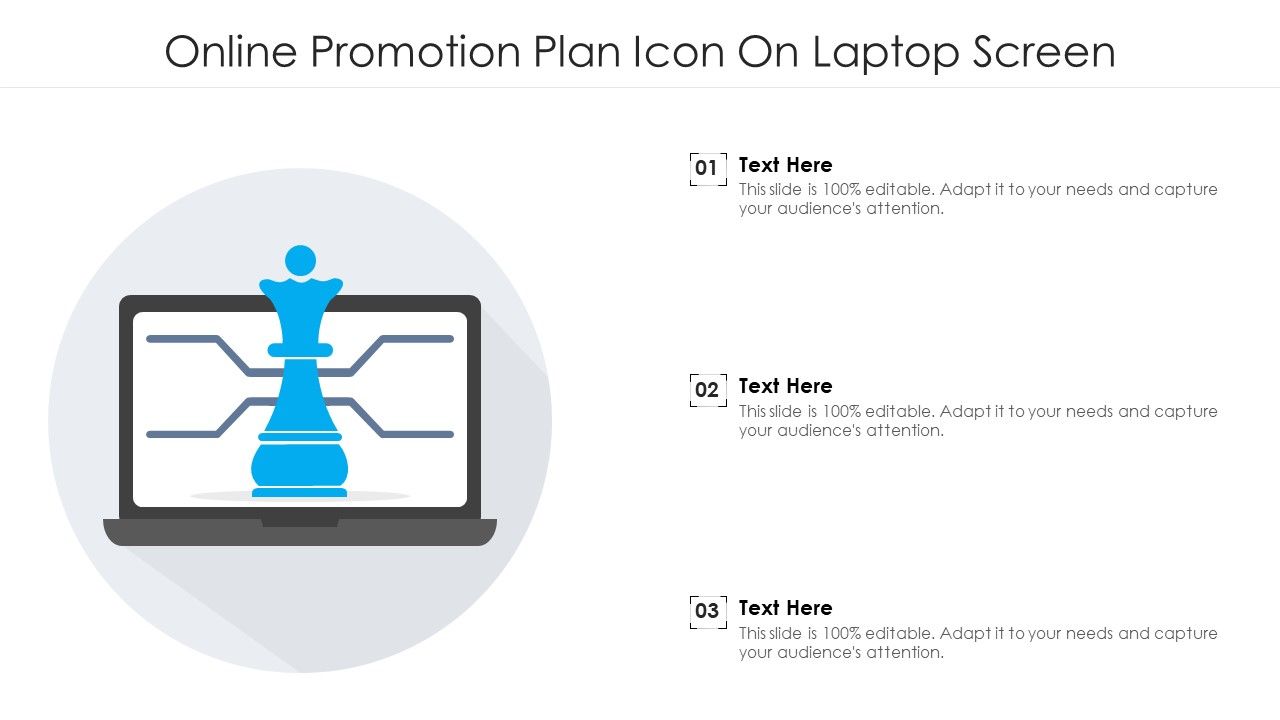 Online Promotion Plan Icon On Laptop Screen

01
Text Here
This slide is 100% editable. Adapt it to your needs and capture your audience's attention.

02
Text Here
This slide is 100% editable. Adapt it to your needs and capture your audience's attention.

03
Text Here
This slide is 100% editable. Adapt it to your needs and capture your audience's attention.